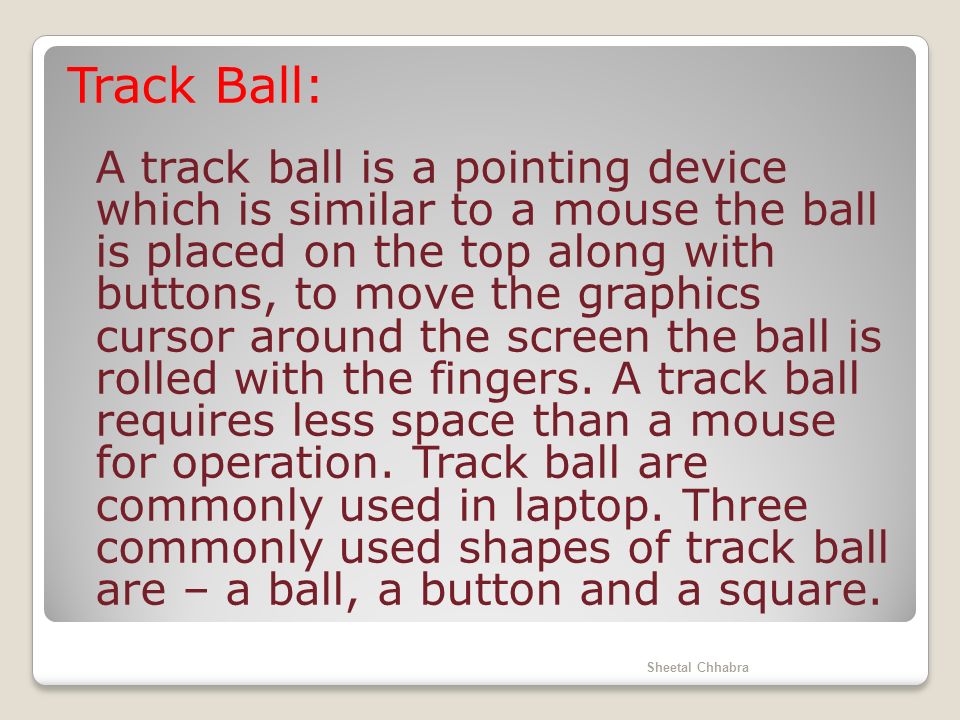 Track Ball:

A track ball is a pointing device which is similar to a mouse the ball is placed on the top along with buttons, to move the graphics cursor around the screen the ball is rolled with the fingers. A track ball requires less space than a mouse for operation. Track ball are commonly used in laptop. Three commonly used shapes of track ball are – a ball, a button and a square.

Sheetal Chhabra